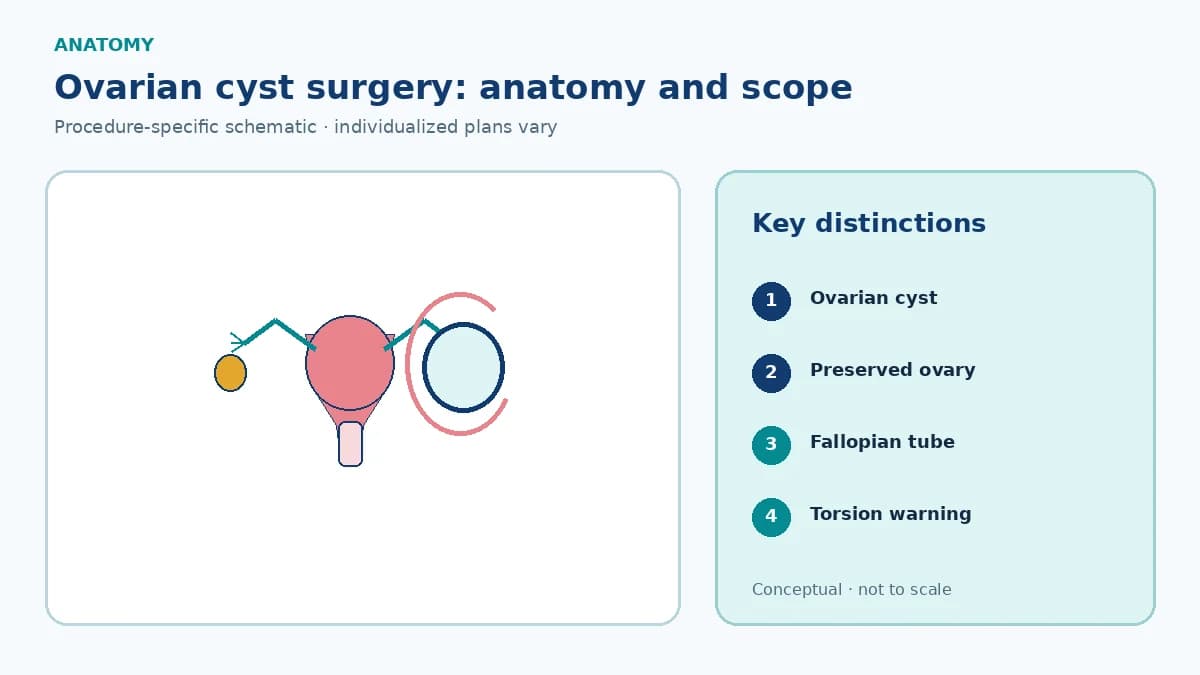 ANATOMY

Ovarian cyst surgery: anatomy and scope

Procedure-specific schematic · individualized plans vary

Key distinctions

1 Ovarian cyst

2 Preserved ovary

3 Fallopian tube

4 Torsion warning

Conceptual · not to scale